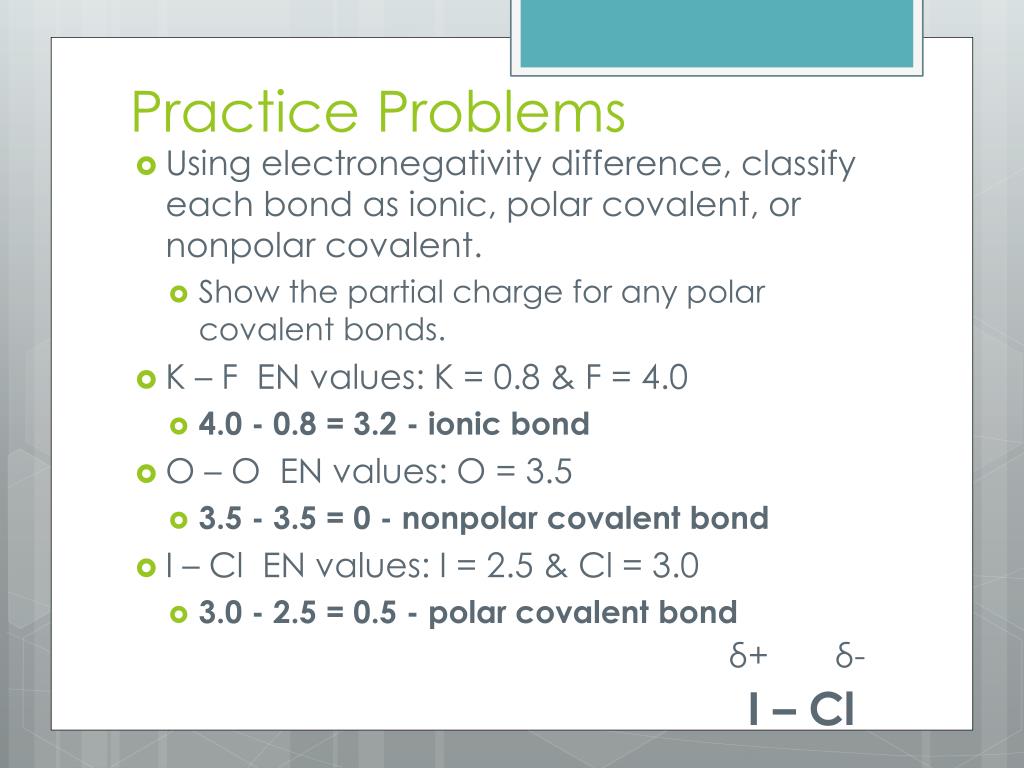 Practice Problems

Using electronegativity difference, classify each bond as ionic, polar covalent, or nonpolar covalent.

Show the partial charge for any polar covalent bonds.

K – F EN values: K = 0.8 & F = 4.0

4.0 - 0.8 = 3.2 - ionic bond

O – O EN values: O = 3.5

3.5 - 3.5 = 0 - nonpolar covalent bond

I – Cl EN values: I = 2.5 & Cl = 3.0

3.0 - 2.5 = 0.5 - polar covalent bond

δ+ δ-

I – Cl